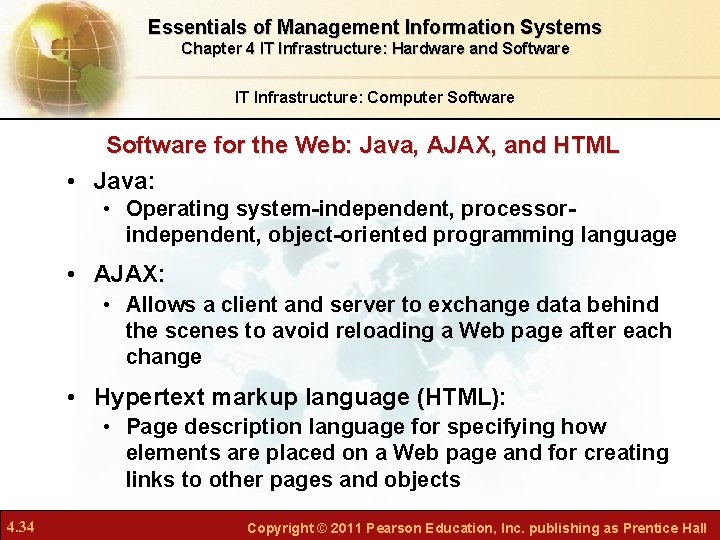 Essentials of Management Information Systems
Chapter 4 IT Infrastructure: Hardware and Software

IT Infrastructure: Computer Software

Software for the Web: Java, AJAX, and HTML

• Java:
  • Operating system-independent, processor-independent, object-oriented programming language
• AJAX:
  • Allows a client and server to exchange data behind the scenes to avoid reloading a Web page after each change
• Hypertext markup language (HTML):
  • Page description language for specifying how elements are placed on a Web page and for creating links to other pages and objects

4.34

Copyright © 2011 Pearson Education, Inc. publishing as Prentice Hall